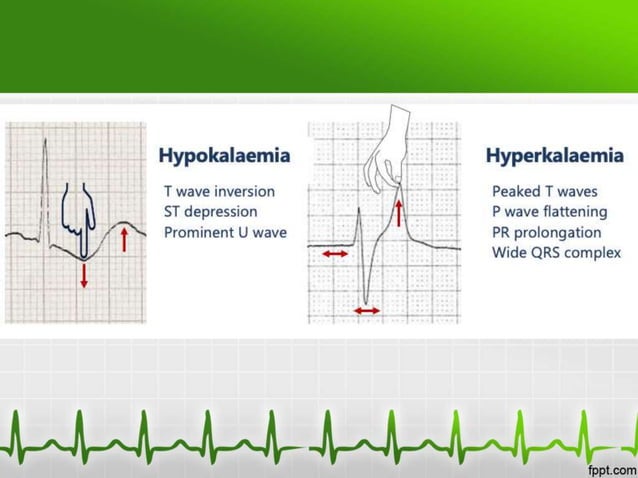 Hypokalaemia

T wave inversion
ST depression
Prominent U wave

Hyperkalaemia

Peaked T waves
P wave flattening
PR prolongation
Wide QRS complex

fppt.com